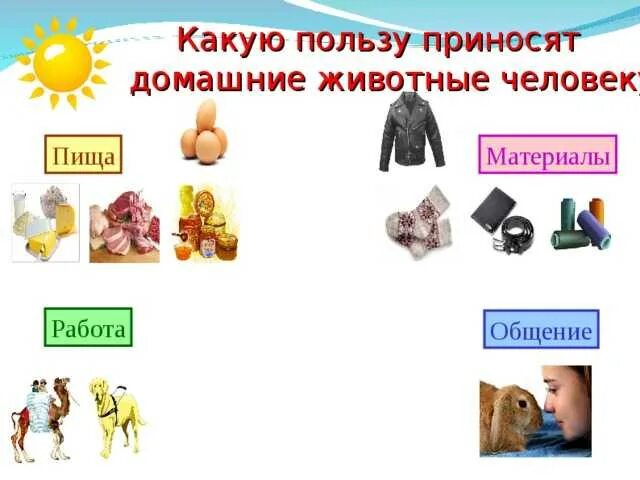 Какую пользу приносят домашние животные человеку

Пища

Материалы

Работа

Общение